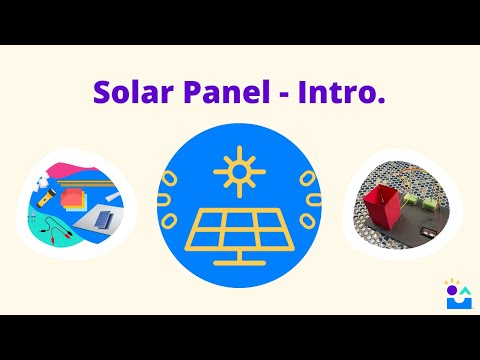 Solar Panel - Intro.